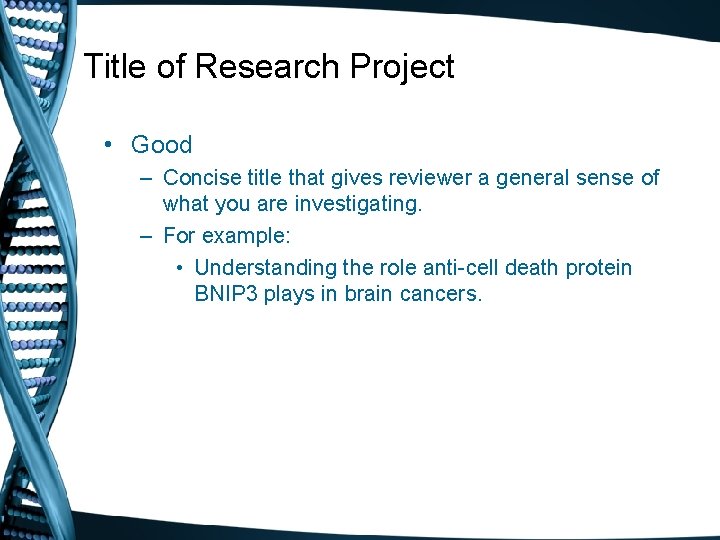 Title of Research Project

• Good
– Concise title that gives reviewer a general sense of what you are investigating.
– For example:
• Understanding the role anti-cell death protein BNIP3 plays in brain cancers.